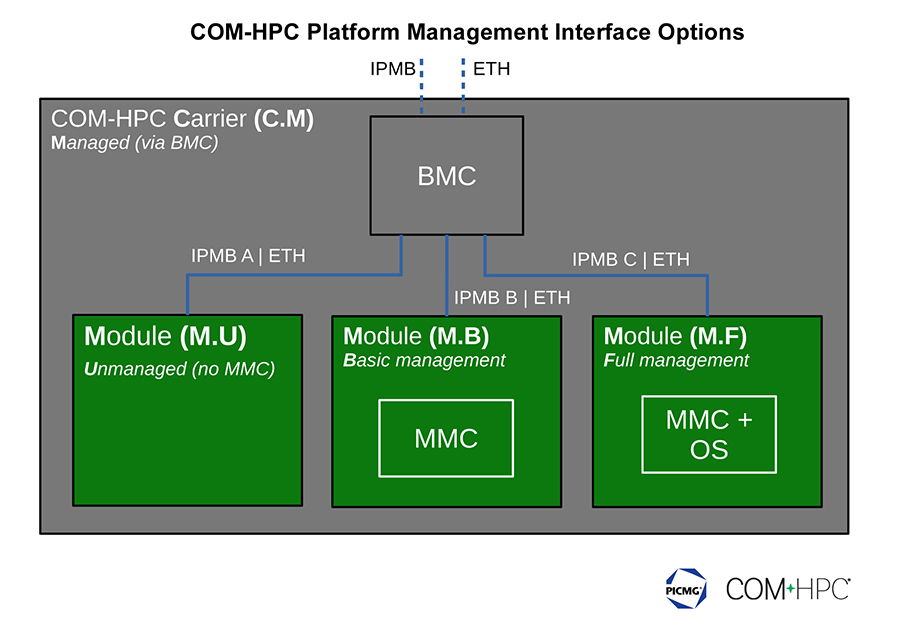 COM-HPC Platform Management Interface Options

IPMB ETH

COM-HPC Carrier (C.M)
Managed (via BMC)

BMC

IPMB A | ETH

IPMB B | ETH

IPMB C | ETH

Module (M.U)
Unmanaged (no MMC)

Module (M.B)
Basic management

MMC

Module (M.F)
Full management

MMC + OS

PICMG

COM+HPC